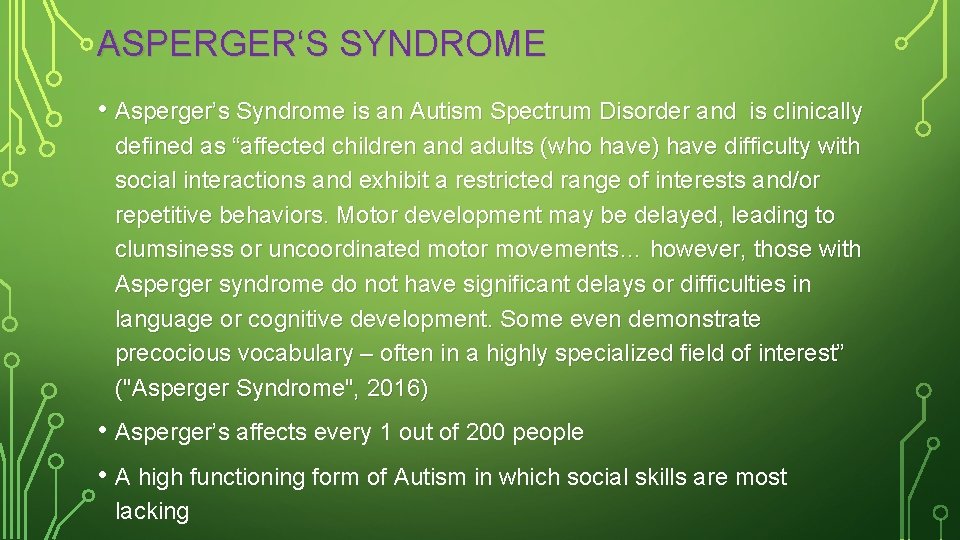 ASPERGER'S SYNDROME

• Asperger's Syndrome is an Autism Spectrum Disorder and is clinically defined as "affected children and adults (who have) have difficulty with social interactions and exhibit a restricted range of interests and/or repetitive behaviors. Motor development may be delayed, leading to clumsiness or uncoordinated motor movements… however, those with Asperger syndrome do not have significant delays or difficulties in language or cognitive development. Some even demonstrate precocious vocabulary – often in a highly specialized field of interest" ("Asperger Syndrome", 2016)

• Asperger's affects every 1 out of 200 people

• A high functioning form of Autism in which social skills are most lacking